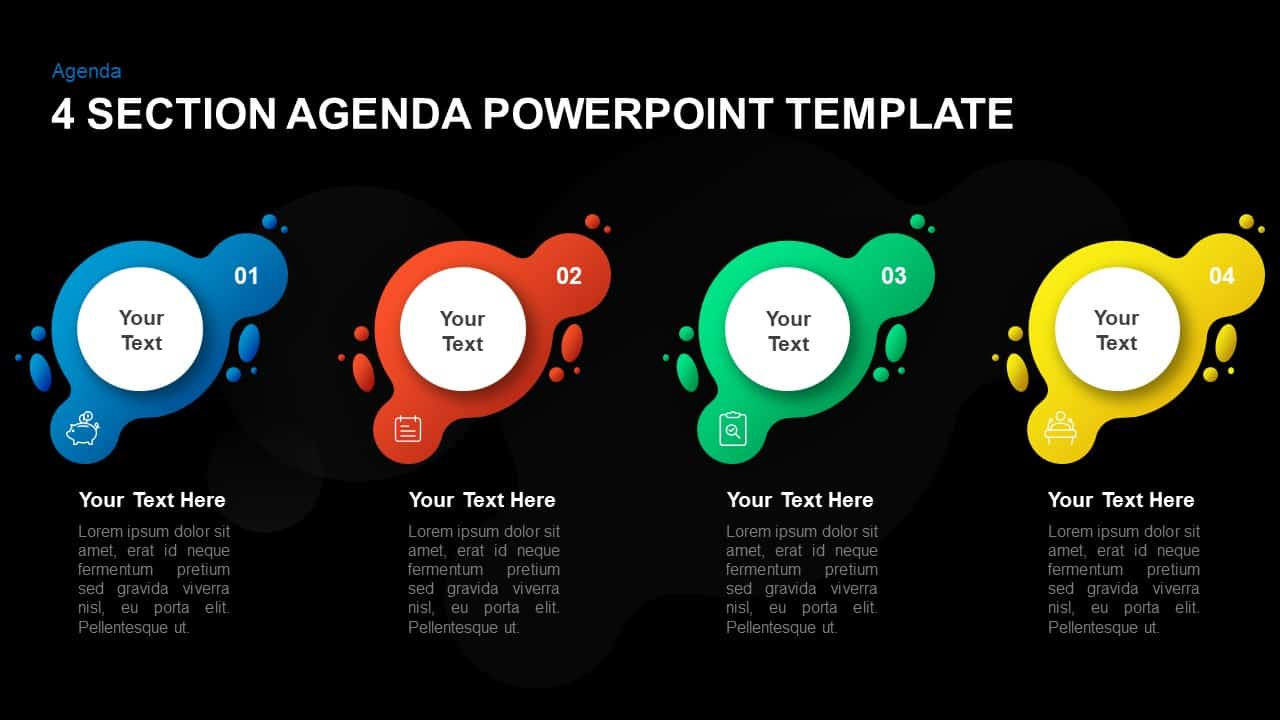 Agenda

4 SECTION AGENDA POWERPOINT TEMPLATE

01

Your Text

Your Text Here

Lorem ipsum dolor sit amet, erat id neque fermentum pretium sed gravida viverra nisl, eu porta elit. Pellentesque ut.

02

Your Text

Your Text Here

Lorem ipsum dolor sit amet, erat id neque fermentum pretium sed gravida viverra nisl, eu porta elit. Pellentesque ut.

03

Your Text

Your Text Here

Lorem ipsum dolor sit amet, erat id neque fermentum pretium sed gravida viverra nisl, eu porta elit. Pellentesque ut.

04

Your Text

Your Text Here

Lorem ipsum dolor sit amet, erat id neque fermentum pretium sed gravida viverra nisl, eu porta elit. Pellentesque ut.